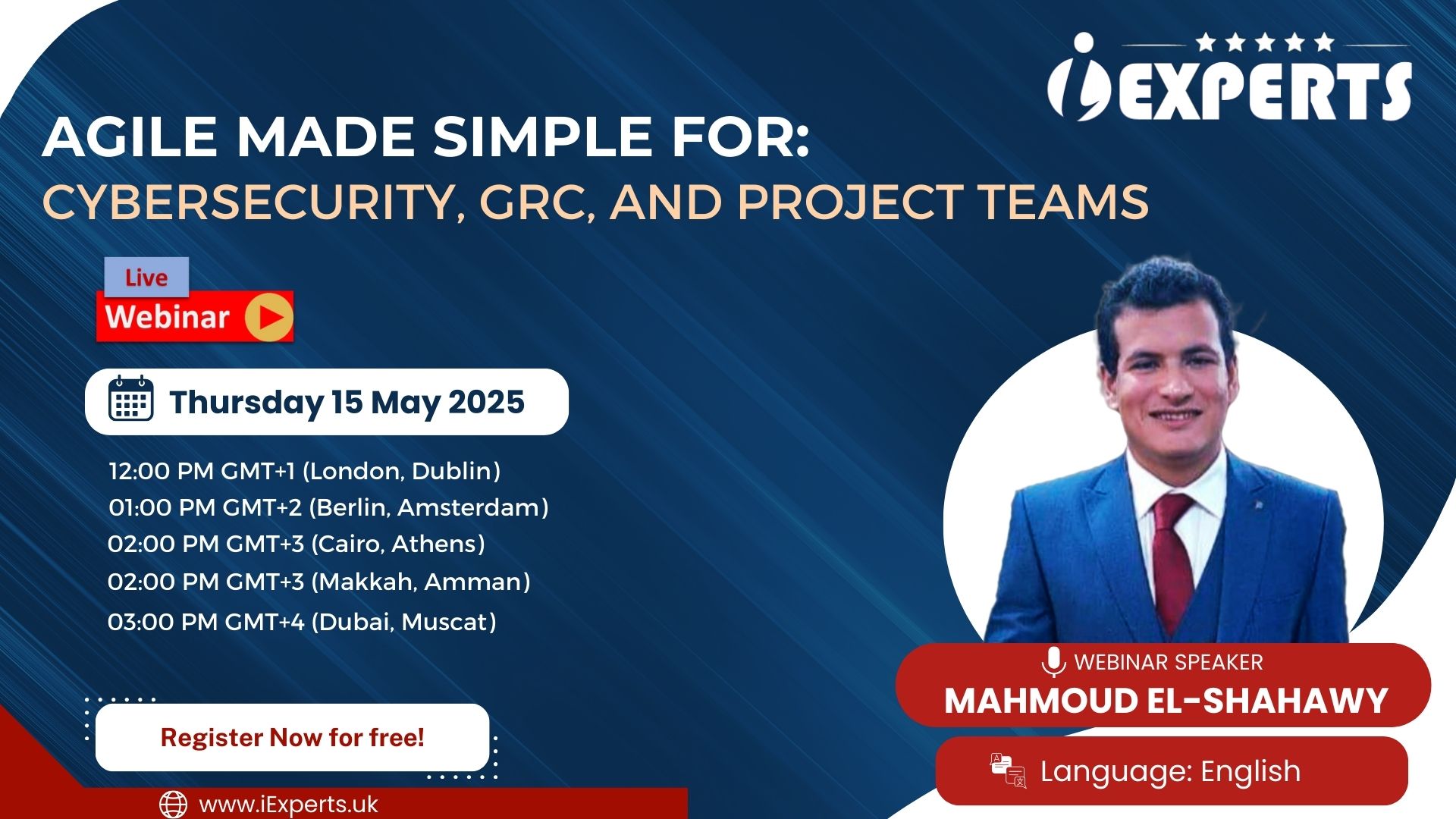 iEXPERTS

AGILE MADE SIMPLE FOR:
CYBERSECURITY, GRC, AND PROJECT TEAMS

Live
Webinar

Thursday 15 May 2025

12:00 PM GMT+1 (London, Dublin)
01:00 PM GMT+2 (Berlin, Amsterdam)
02:00 PM GMT+3 (Cairo, Athens)
02:00 PM GMT+3 (Makkah, Amman)
03:00 PM GMT+4 (Dubai, Muscat)

Register Now for free!

www.iExperts.uk

WEBINAR SPEAKER
MAHMOUD EL-SHAHAWY

Language: English